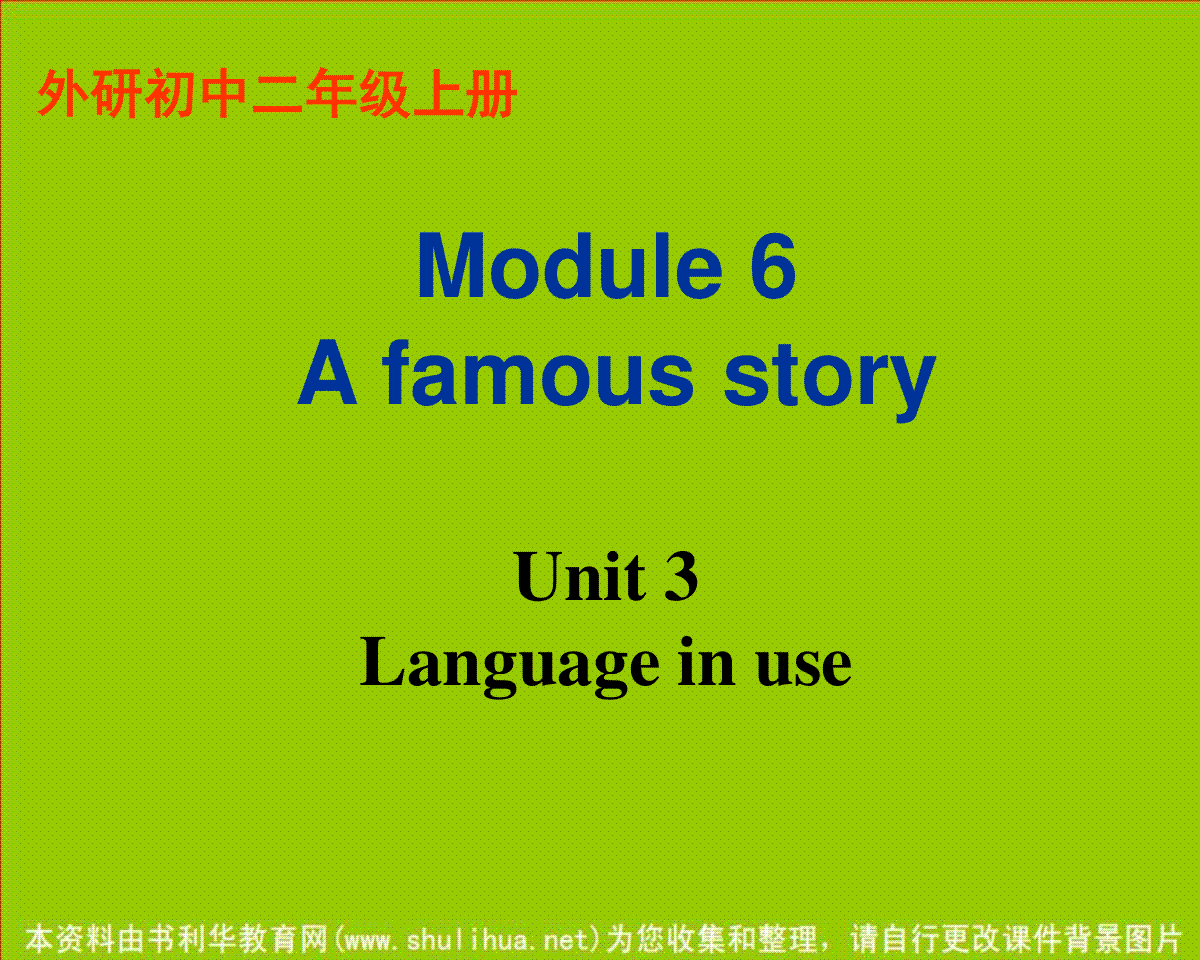 外研初中二年级上册

Module 6
A famous story

Unit 3
Language in use

本资料由书利华教育网(www.shulihua.net)为您收集和整理，请自行更改课件背景图片